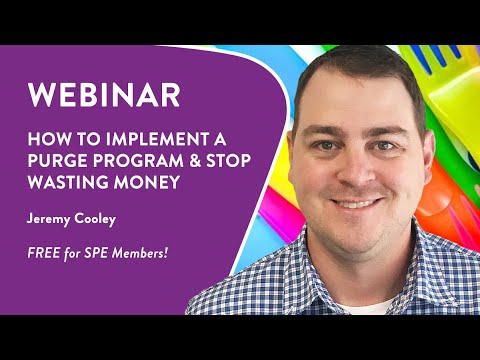 WEBINAR

HOW TO IMPLEMENT A PURGE PROGRAM & STOP WASTING MONEY

Jeremy Cooley

FREE for SPE Members!